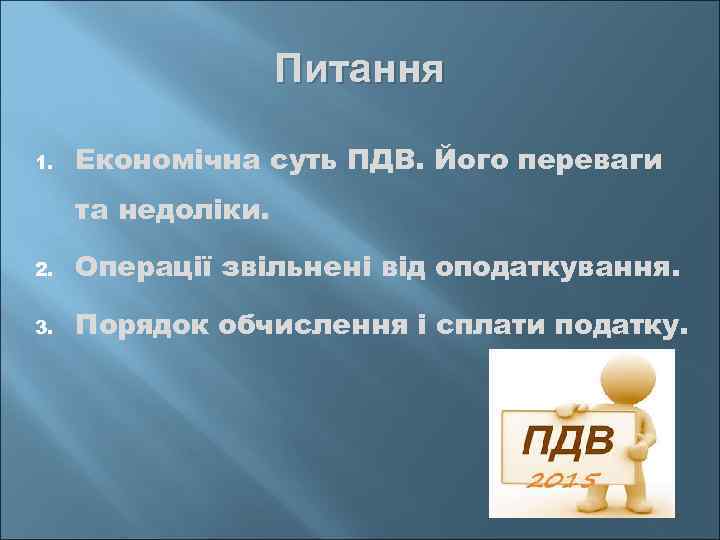 Питання

1. Економічна суть ПДВ. Його переваги та недоліки.
2. Операції звільнені від оподаткування.
3. Порядок обчислення і сплати податку.

ПДВ
2015